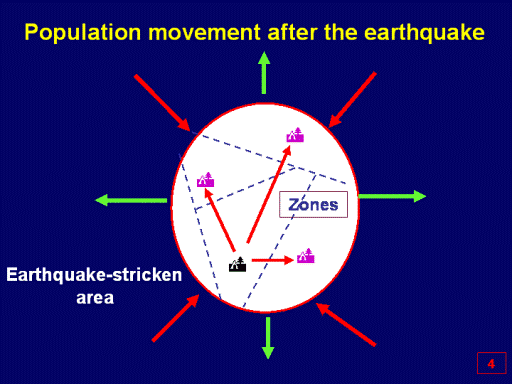 Population movement after the earthquake

Zones

Earthquake-stricken area

4